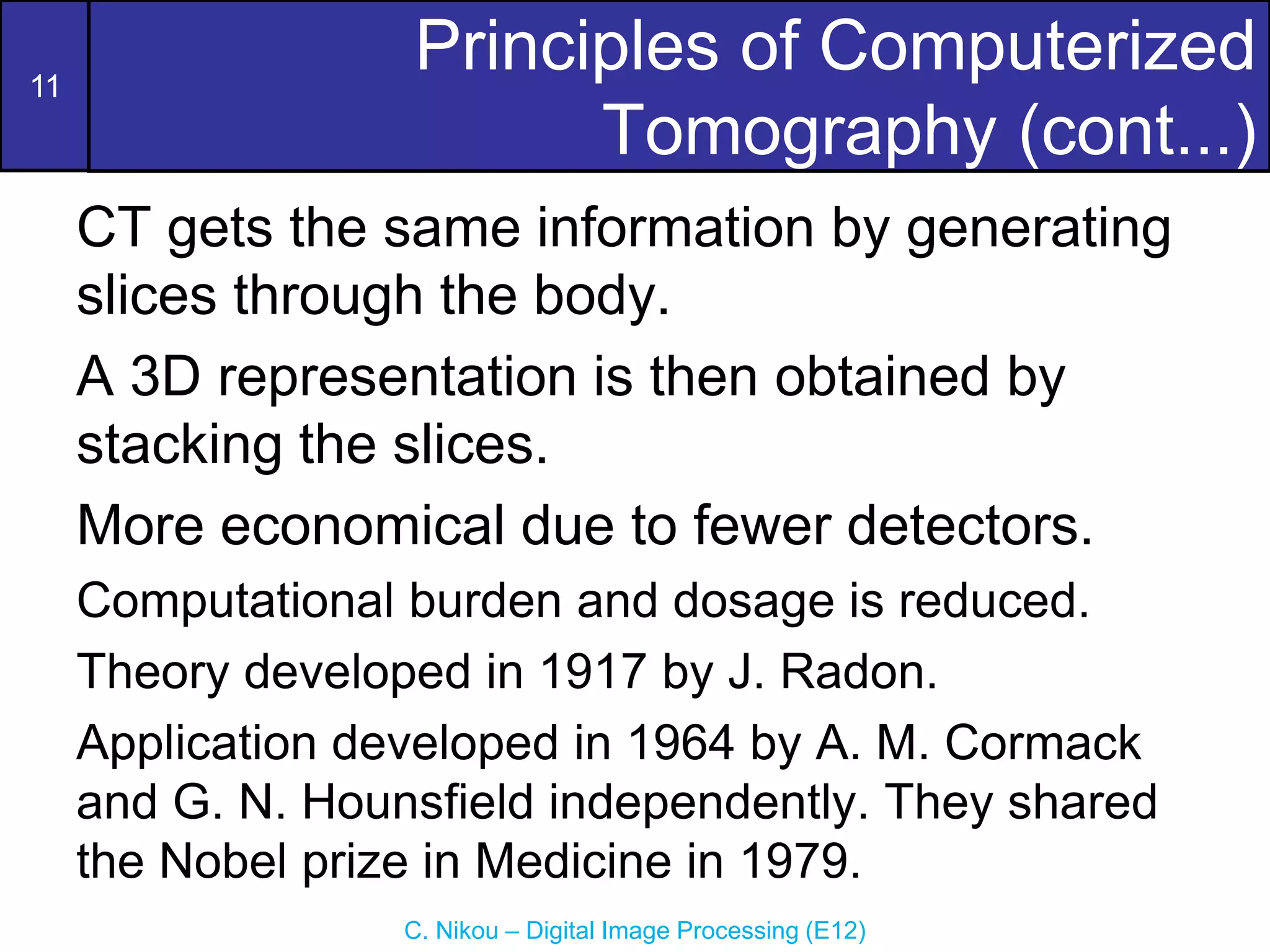 11

Principles of Computerized Tomography (cont...)

CT gets the same information by generating slices through the body.

A 3D representation is then obtained by stacking the slices.

More economical due to fewer detectors.

Computational burden and dosage is reduced.

Theory developed in 1917 by J. Radon.

Application developed in 1964 by A. M. Cormack and G. N. Hounsfield independently. They shared the Nobel prize in Medicine in 1979.

C. Nikou – Digital Image Processing (E12)